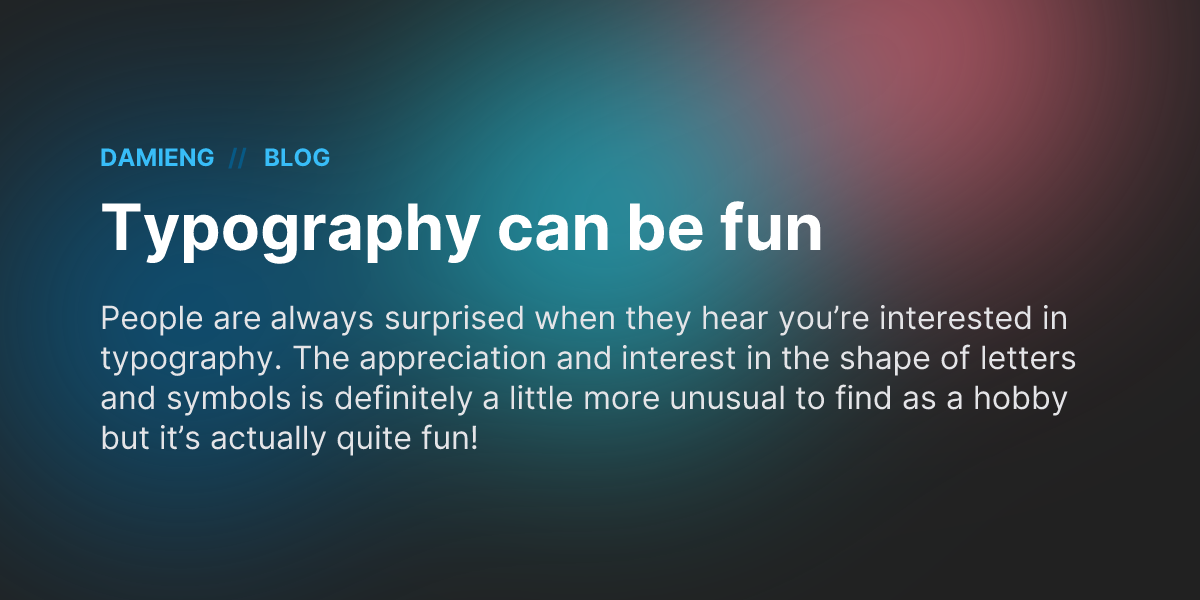 DAMIENG // BLOG

Typography can be fun

People are always surprised when they hear you’re interested in typography. The appreciation and interest in the shape of letters and symbols is definitely a little more unusual to find as a hobby but it’s actually quite fun!